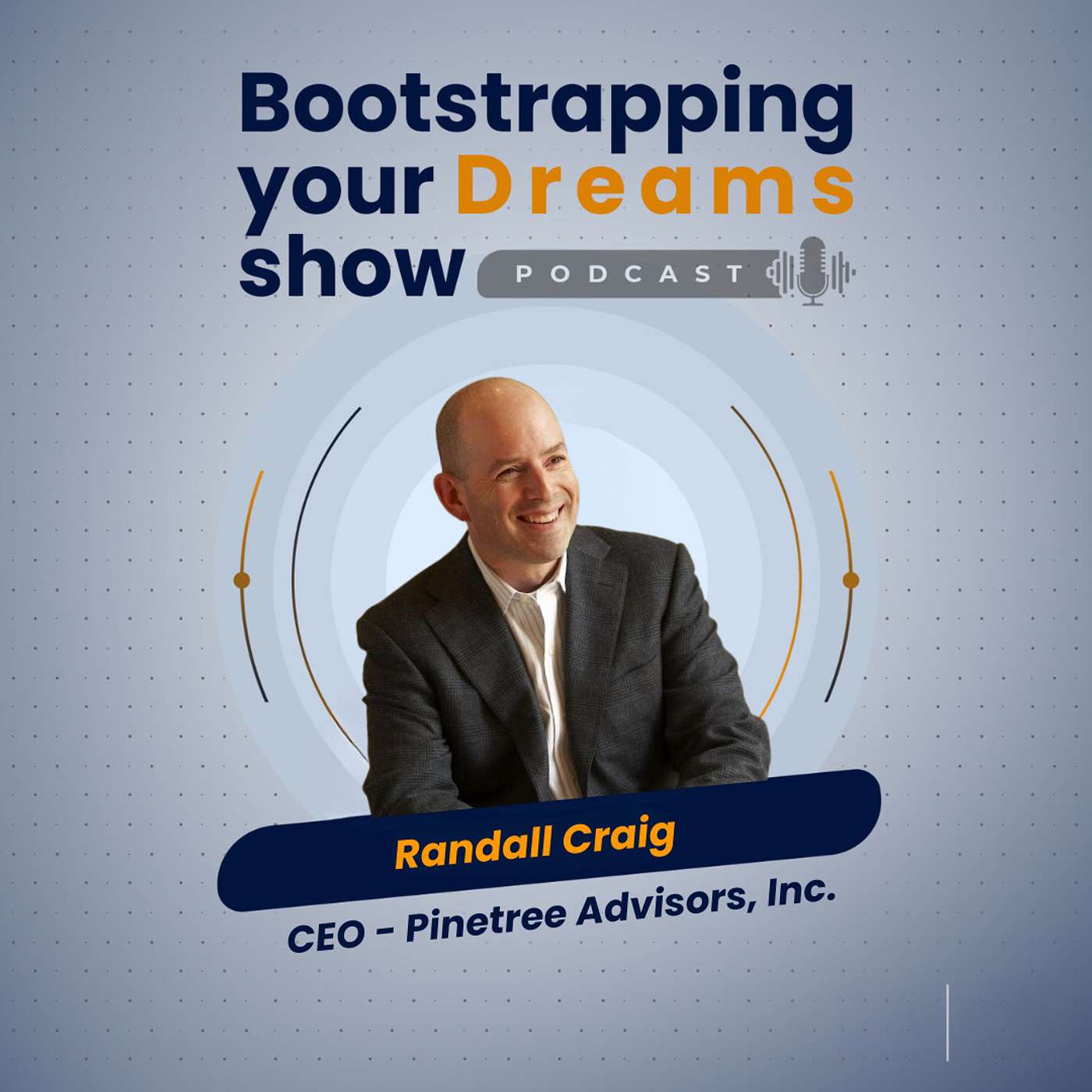 Bootstrapping your Dreams show PODCAST

Randall Craig

CEO - Pinetree Advisors, Inc.